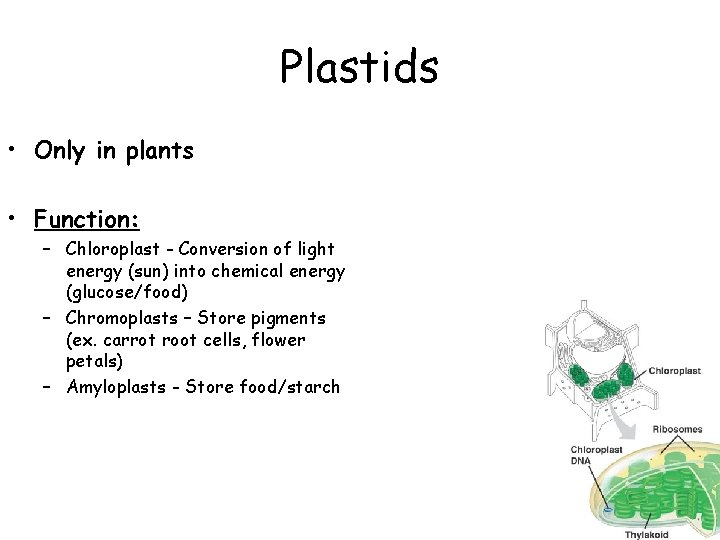 Plastids

• Only in plants

• Function:
– Chloroplast - Conversion of light energy (sun) into chemical energy (glucose/food)
– Chromoplasts – Store pigments (ex. carrot root cells, flower petals)
– Amyloplasts - Store food/starch

Chloroplast

Ribosomes

Chloroplast DNA

Thylakoid